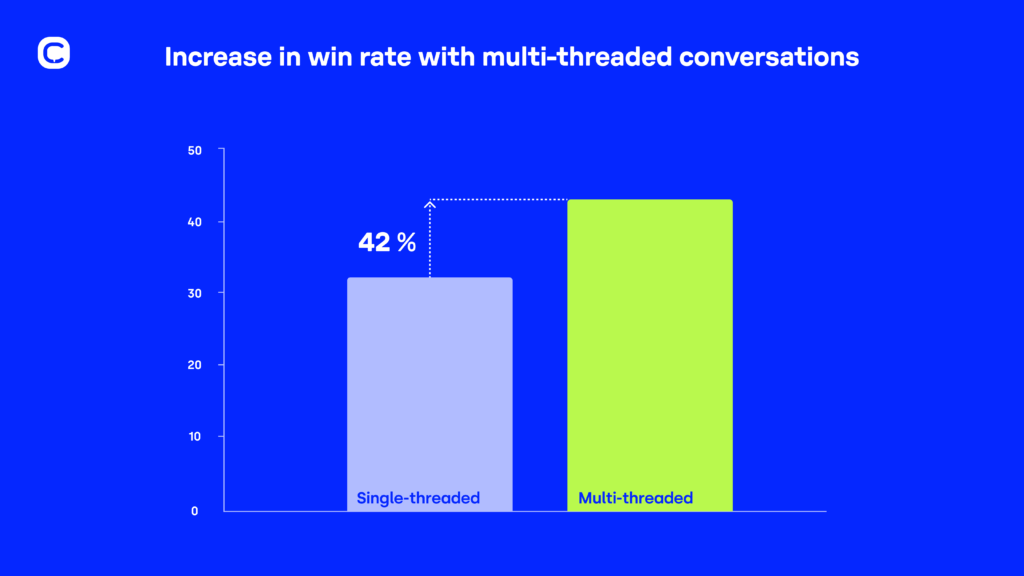 Increase in win rate with multi-threaded conversations

50
40
30
20
10
0

42 %

Single-threaded

Multi-threaded